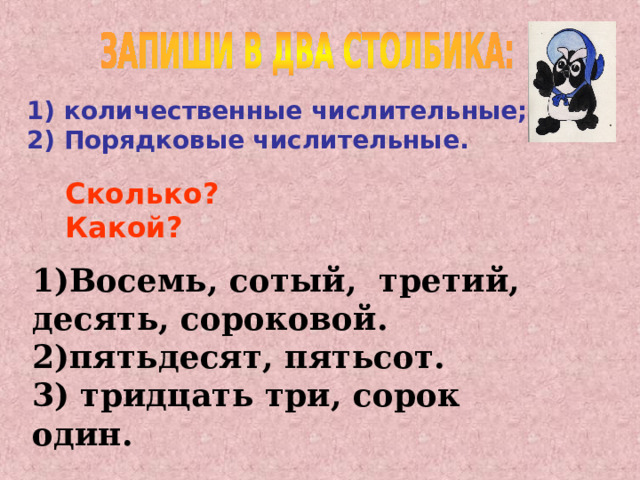 ЗАПИШИ В ДВА СТОЛБИКА:

1) количественные числительные;
2) Порядковые числительные.

Сколько?
Какой?

1)Восемь, сотый, третий, десять, сороковой.
2)пятьдесят, пятьсот.
3) тридцать три, сорок один.